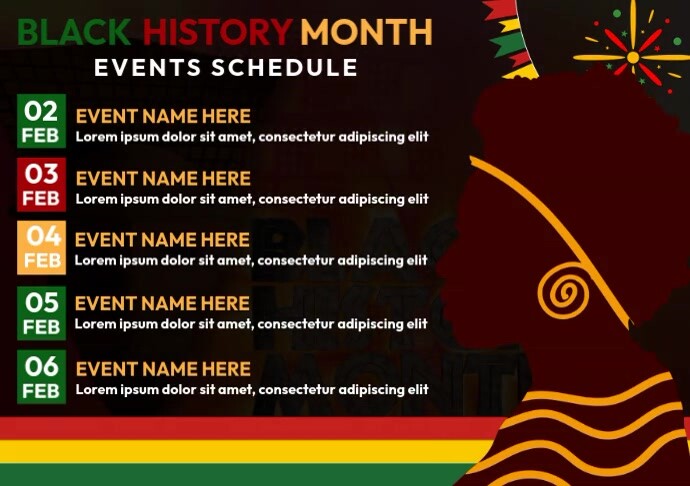 BLACK HISTORY MONTH
EVENTS SCHEDULE

02 FEB
EVENT NAME HERE
Lorem ipsum dolor sit amet, consectetur adipiscing elit

03 FEB
EVENT NAME HERE
Lorem ipsum dolor sit amet, consectetur adipiscing elit

04 FEB
EVENT NAME HERE
Lorem ipsum dolor sit amet, consectetur adipiscing elit

05 FEB
EVENT NAME HERE
Lorem ipsum dolor sit amet, consectetur adipiscing elit

06 FEB
EVENT NAME HERE
Lorem ipsum dolor sit amet, consectetur adipiscing elit